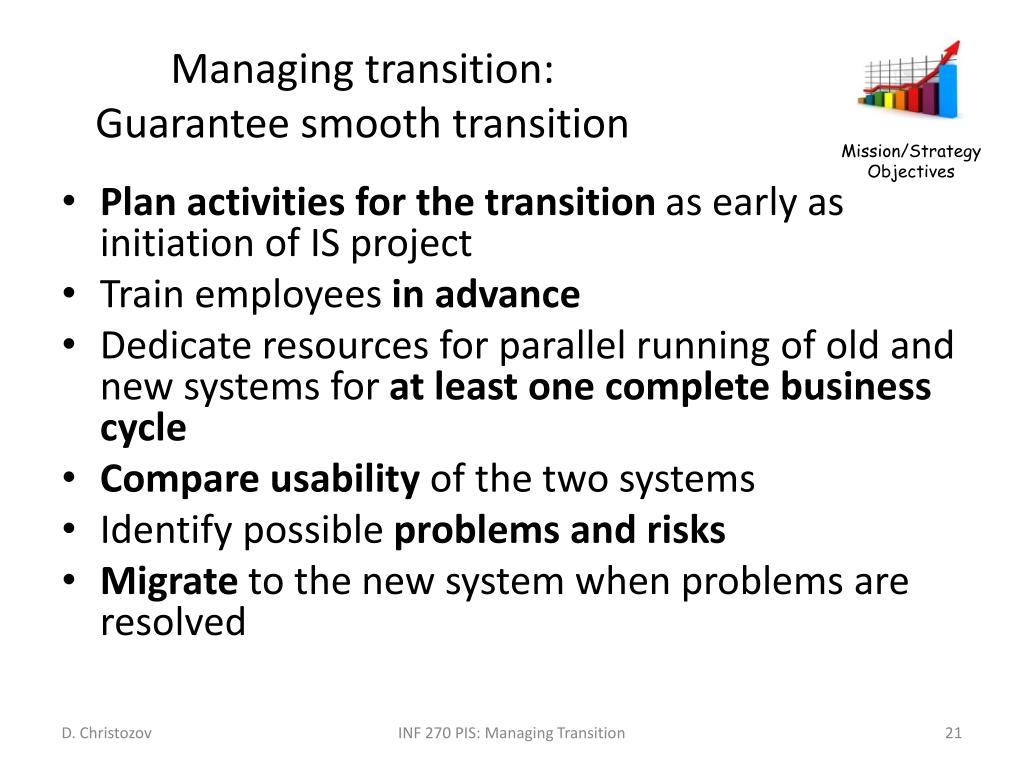 Managing transition:
Guarantee smooth transition

Mission/Strategy Objectives

• Plan activities for the transition as early as initiation of IS project
• Train employees in advance
• Dedicate resources for parallel running of old and new systems for at least one complete business cycle
• Compare usability of the two systems
• Identify possible problems and risks
• Migrate to the new system when problems are resolved

D. Christozov

INF 270 PIS: Managing Transition

21